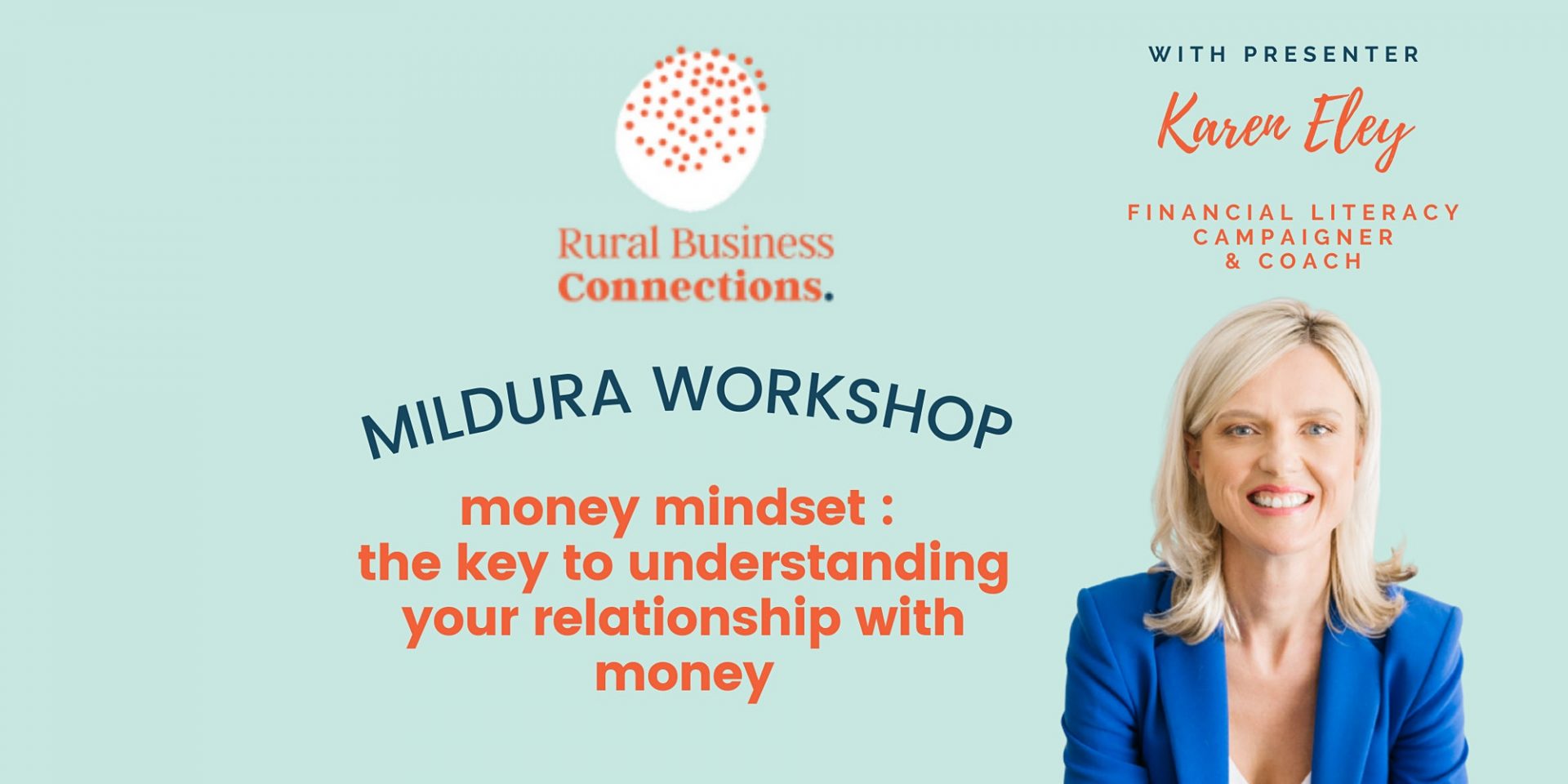 Rural Business Connections.

MILDURA WORKSHOP

money mindset : the key to understanding your relationship with money

WITH PRESENTER

Karen Eley

FINANCIAL LITERACY CAMPAIGNER & COACH